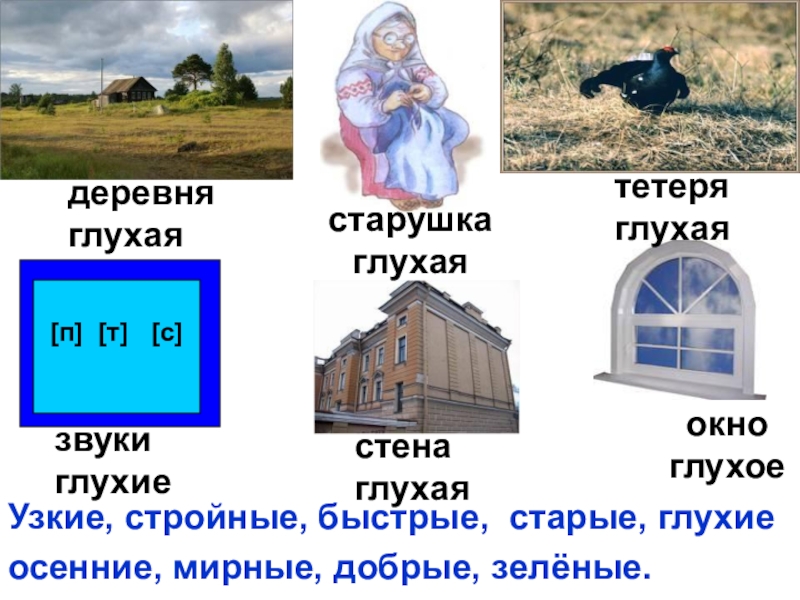 деревня глухая

старушка глухая

тетеря глухая

[п] [т] [с]

звуки глухие

стена глухая

окно глухое

Узкие, стройные, быстрые, старые, глухие осенние, мирные, добрые, зелёные.